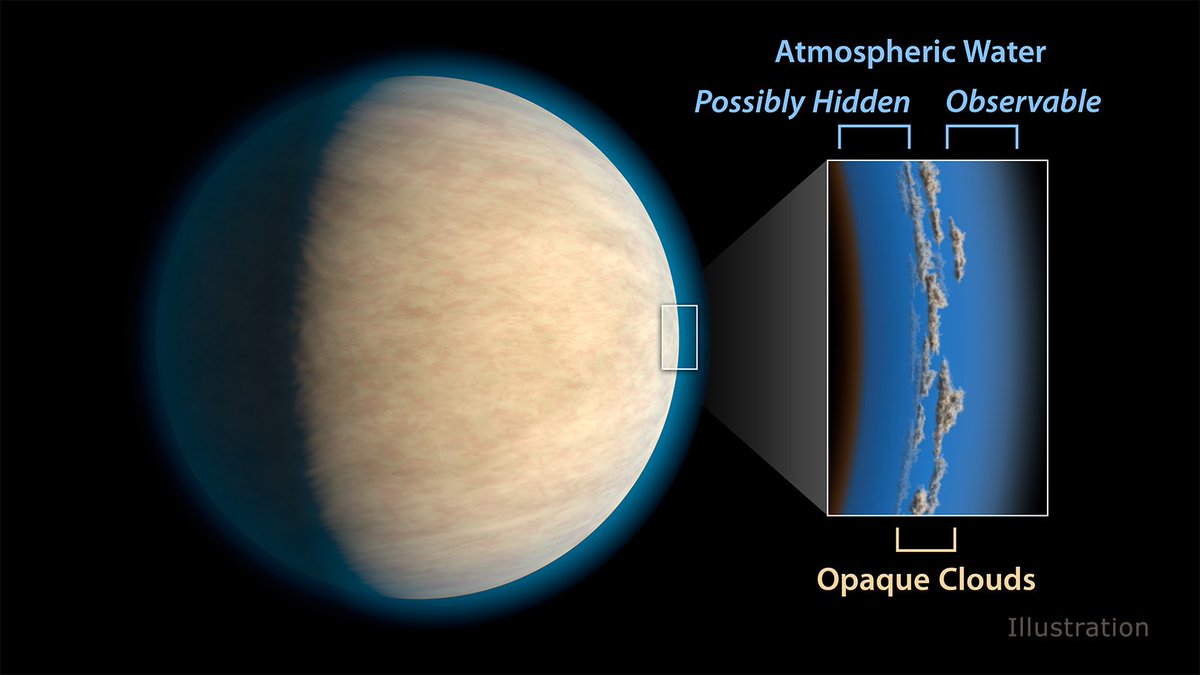 Atmospheric Water

Possibly Hidden

Observable

Opaque Clouds

Illustration